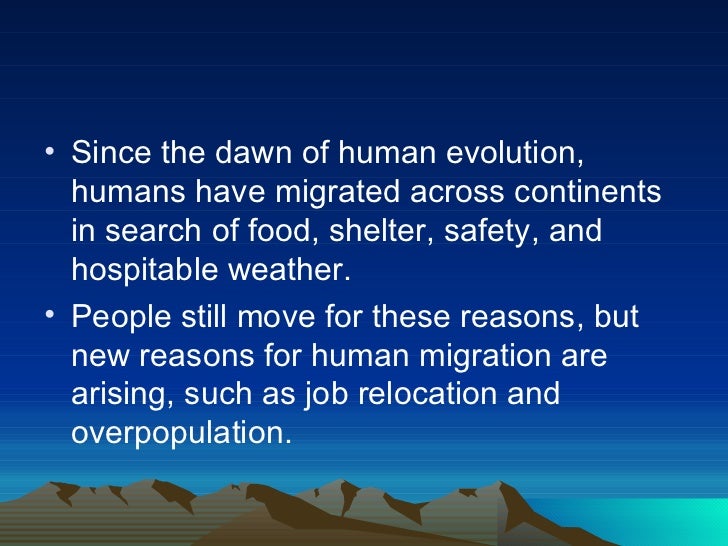 • Since the dawn of human evolution, humans have migrated across continents in search of food, shelter, safety, and hospitable weather.

• People still move for these reasons, but new reasons for human migration are arising, such as job relocation and overpopulation.